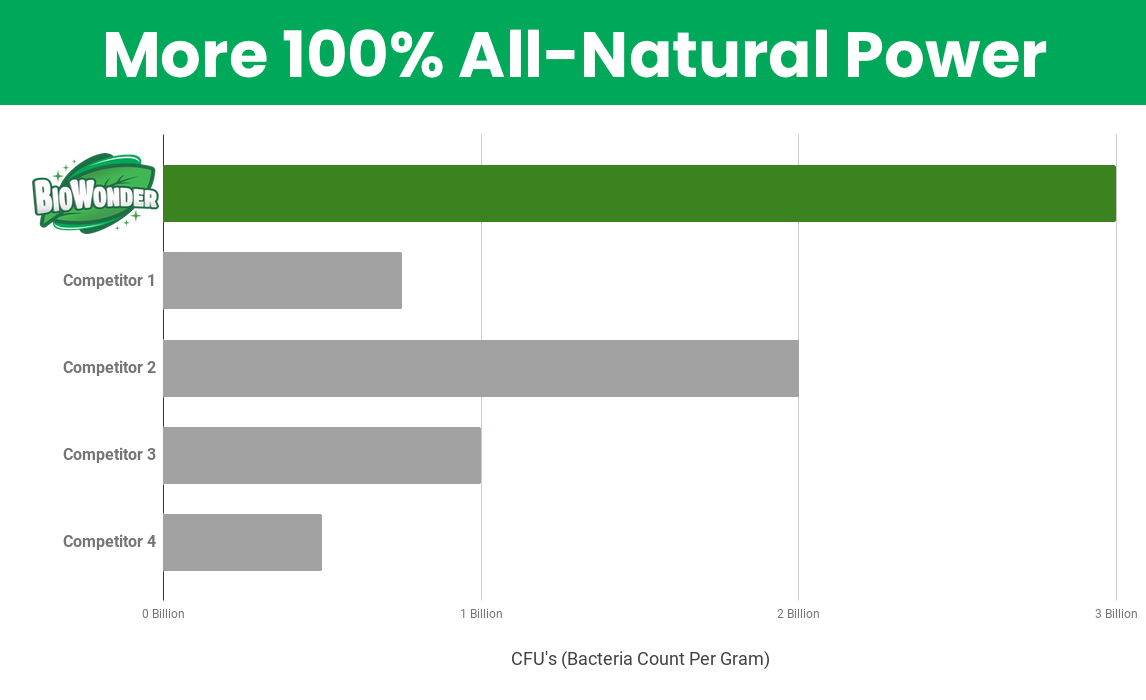 More 100% All-Natural Power

BioWonder

Competitor 1

Competitor 2

Competitor 3

Competitor 4

0 Billion
1 Billion
2 Billion
3 Billion

CFU's (Bacteria Count Per Gram)